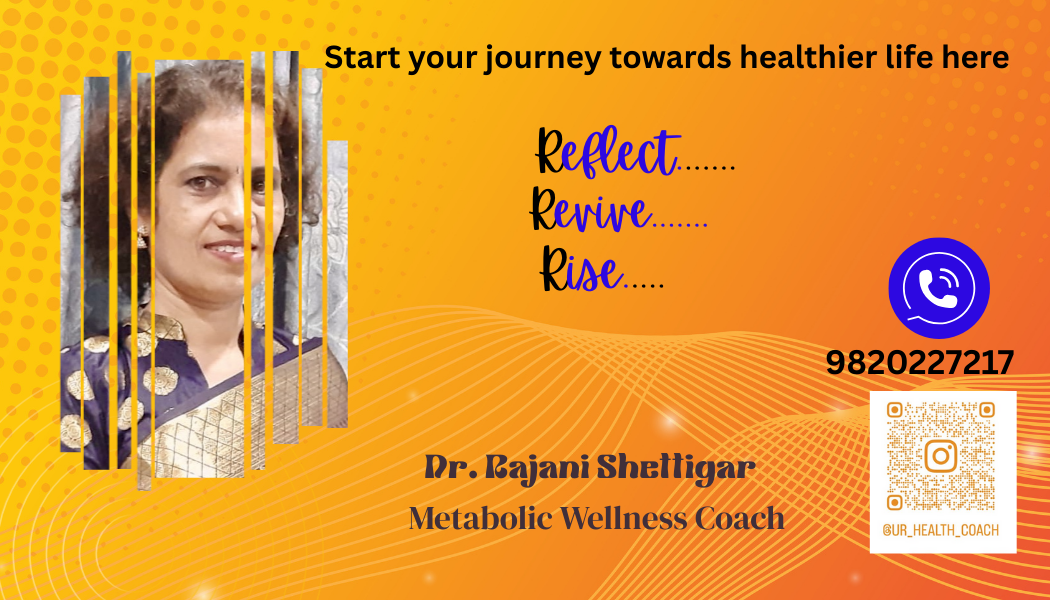 Start your journey towards healthier life here

Reflect.......
Revive.......
Rise.....

9820227217

@UR_HEALTH_COACH

Dr. Rajani Shettigar
Metabolic Wellness Coach